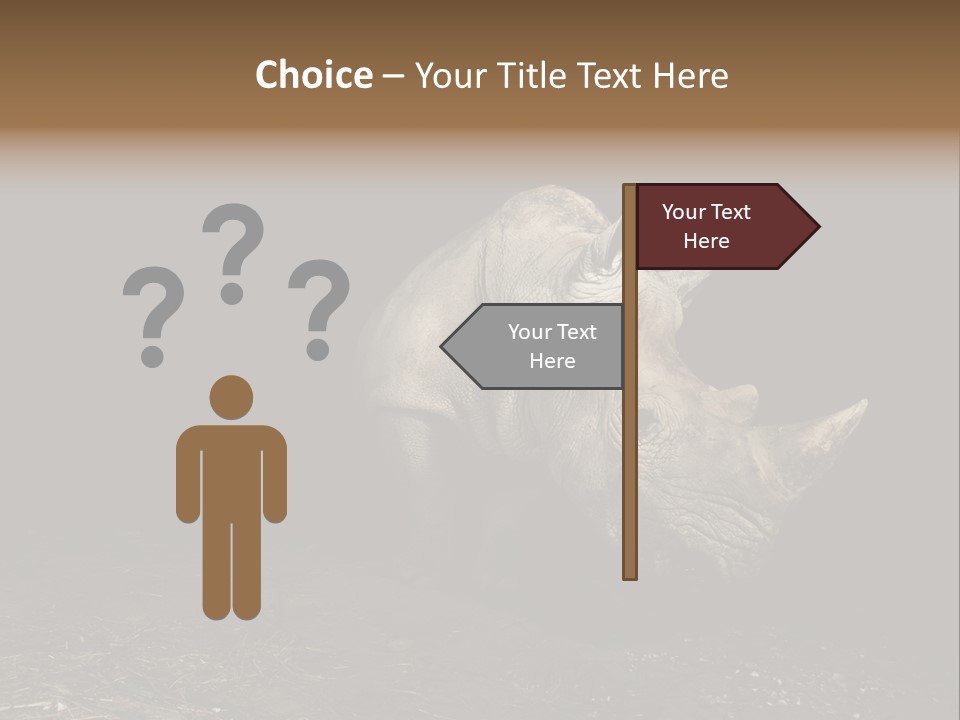 Choice – Your Title Text Here

? ? ?

Your Text Here

Your Text Here